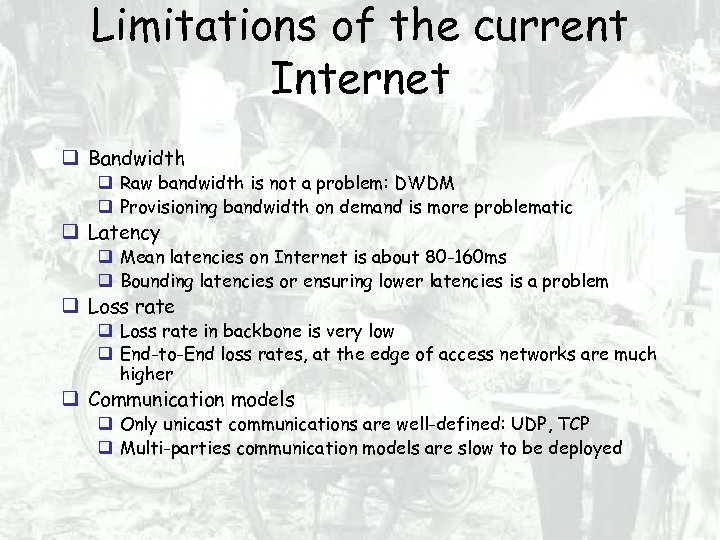 Limitations of the current Internet

❑ Bandwidth
❑ Raw bandwidth is not a problem: DWDM
❑ Provisioning bandwidth on demand is more problematic
❑ Latency
❑ Mean latencies on Internet is about 80-160ms
❑ Bounding latencies or ensuring lower latencies is a problem
❑ Loss rate
❑ Loss rate in backbone is very low
❑ End-to-End loss rates, at the edge of access networks are much higher
❑ Communication models
❑ Only unicast communications are well-defined: UDP, TCP
❑ Multi-parties communication models are slow to be deployed